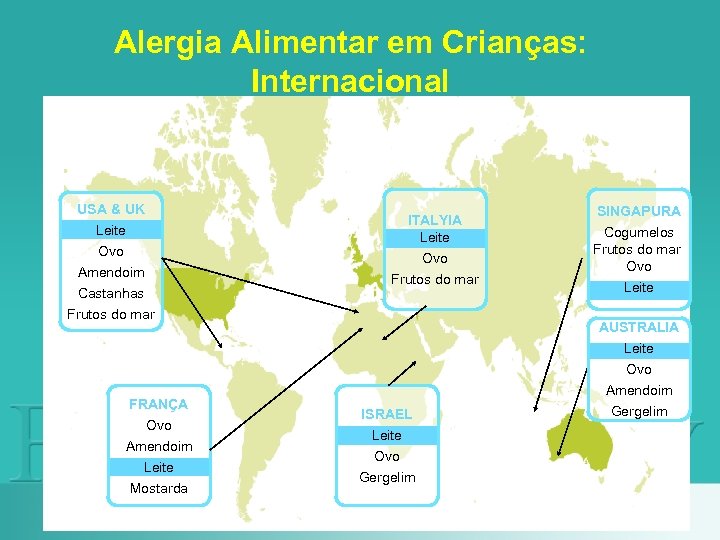 Alergia Alimentar em Crianças: Internacional

USA & UK
Leite
Ovo
Amendoim
Castanhas
Frutos do mar

ITALYIA
Leite
Ovo
Frutos do mar

SINGAPURA
Cogumelos
Frutos do mar
Ovo
Leite

AUSTRALIA
Leite
Ovo
Amendoim
Gergelim

FRANÇA
Ovo
Amendoim
Leite
Mostarda

ISRAEL
Leite
Ovo
Gergelim